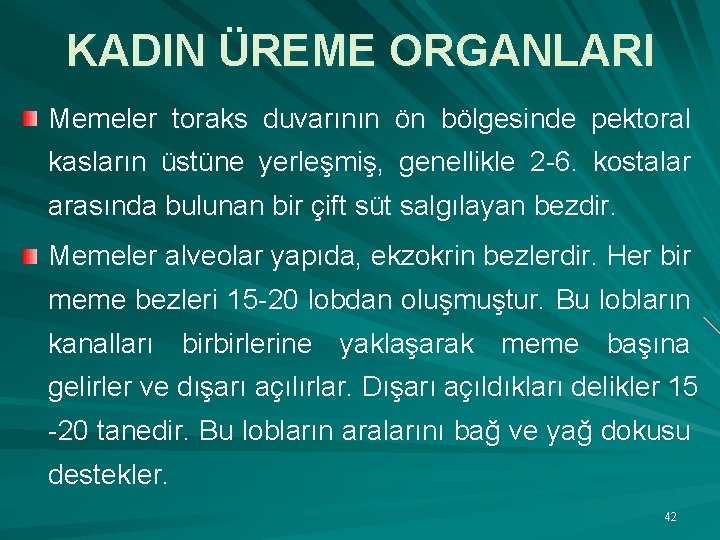 KADIN ÜREME ORGANLARI

Memeler toraks duvarının ön bölgesinde pektoral kasların üstüne yerleşmiş, genellikle 2-6. kostalar arasında bulunan bir çift süt salgılayan bezdir.

Memeler alveolar yapıda, ekzokrin bezlerdir. Her bir meme bezleri 15-20 lobdan oluşmuştur. Bu lobların kanalları birbirlerine yaklaşarak meme başına gelirler ve dışarı açılırlar. Dışarı açıldıkları delikler 15 -20 tanedir. Bu lobların aralarını bağ ve yağ dokusu destekler.

42